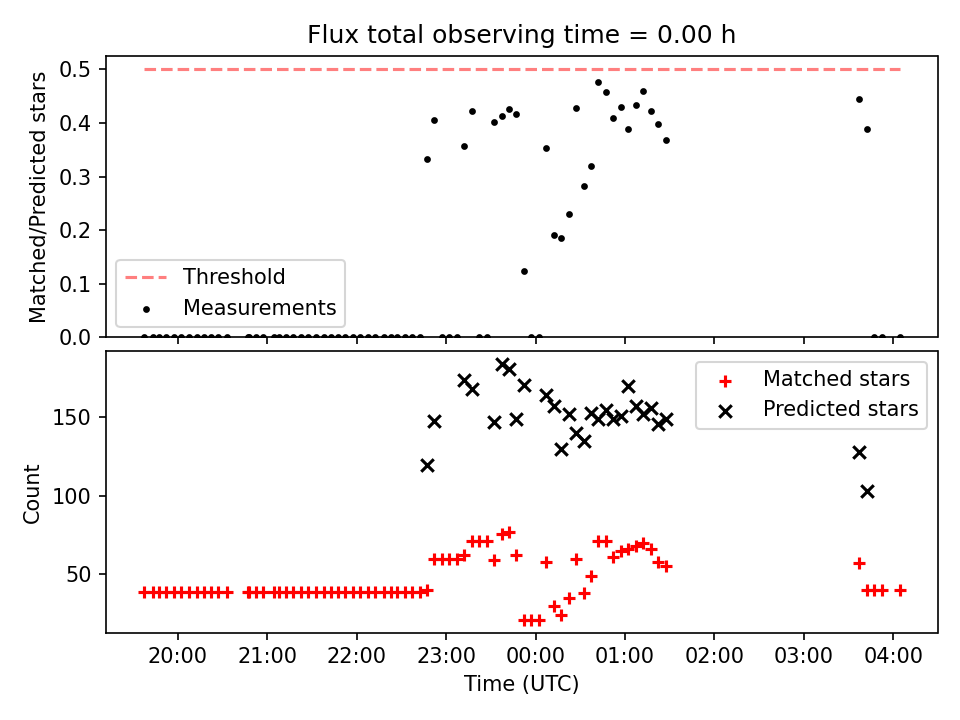 Flux total observing time = 0.00 h

Matched/Predicted stars

0.5
0.4
0.3
0.2
0.1
0.0

Threshold
Measurements

Count

150
100
50

Matched stars
Predicted stars

20:00 21:00 22:00 23:00 00:00 01:00 02:00 03:00 04:00

Time (UTC)